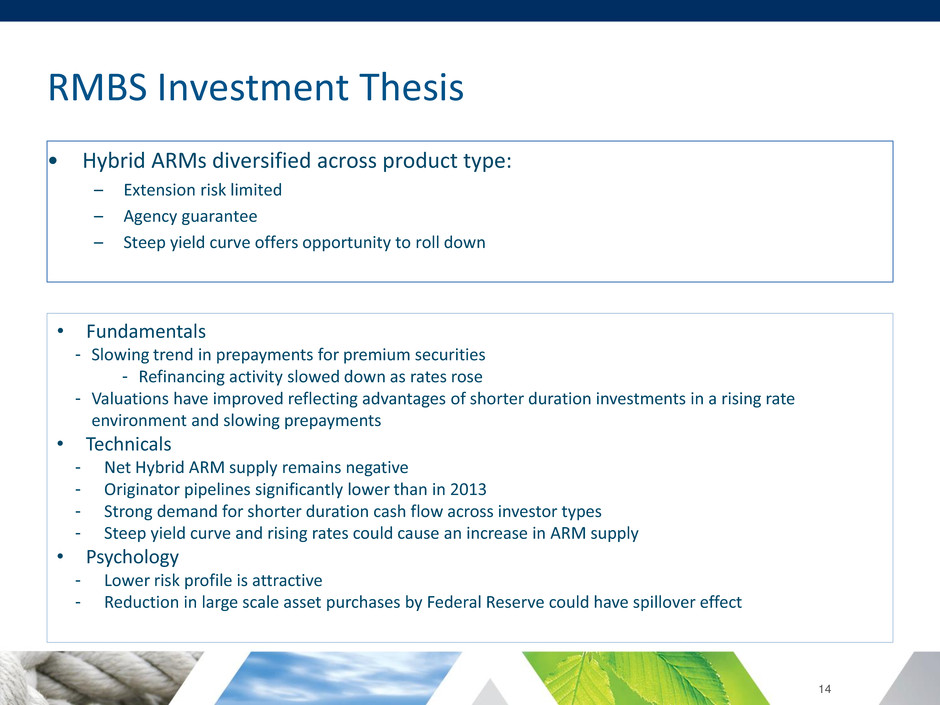 RMBS Investment Thesis

• Hybrid ARMs diversified across product type:
– Extension risk limited
– Agency guarantee
– Steep yield curve offers opportunity to roll down

• Fundamentals
- Slowing trend in prepayments for premium securities
- Refinancing activity slowed down as rates rose
- Valuations have improved reflecting advantages of shorter duration investments in a rising rate environment and slowing prepayments
• Technicals
- Net Hybrid ARM supply remains negative
- Originator pipelines significantly lower than in 2013
- Strong demand for shorter duration cash flow across investor types
- Steep yield curve and rising rates could cause an increase in ARM supply
• Psychology
- Lower risk profile is attractive
- Reduction in large scale asset purchases by Federal Reserve could have spillover effect

14